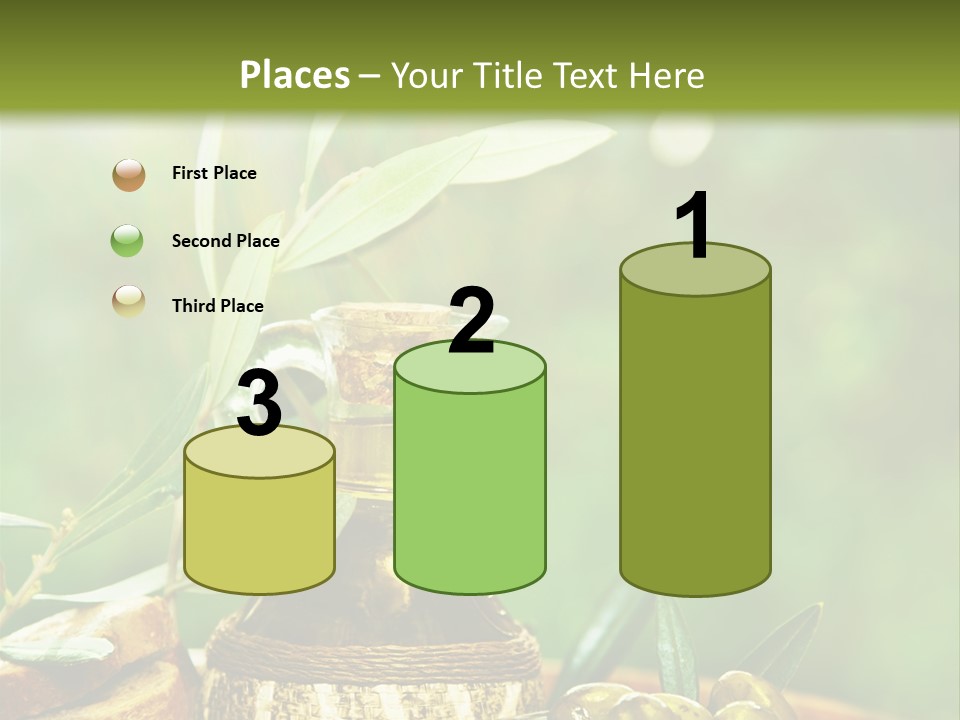 Places – Your Title Text Here

First Place

Second Place

Third Place

3

2

1